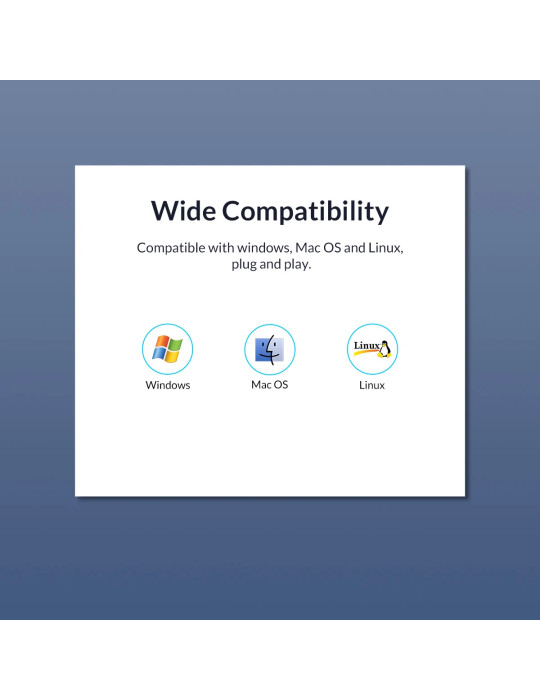 Wide Compatibility

Compatible with windows, Mac OS and Linux, plug and play.

Windows

Mac OS

Linux

Linux